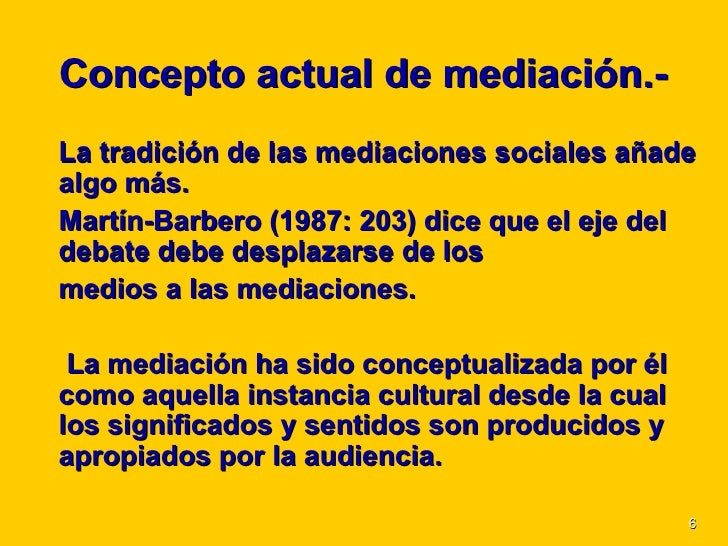 Concepto actual de mediación.-

La tradición de las mediaciones sociales añade algo más.

Martín-Barbero (1987: 203) dice que el eje del debate debe desplazarse de los

medios a las mediaciones.

La mediación ha sido conceptualizada por él como aquella instancia cultural desde la cual los significados y sentidos son producidos y apropiados por la audiencia.

6